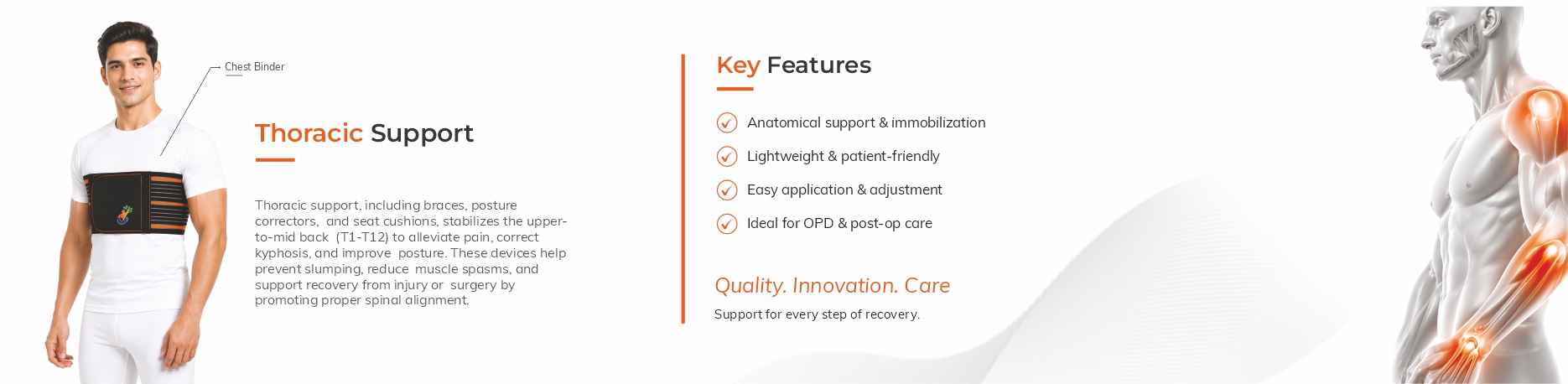 Chest Binder

Thoracic Support

Thoracic support, including braces, posture correctors, and seat cushions, stabilizes the upper-to-mid back (T1-T12) to alleviate pain, correct kyphosis, and improve posture. These devices help prevent slumping, reduce muscle spasms, and support recovery from injury or surgery by promoting proper spinal alignment.

Key Features

Anatomical support & immobilization

Lightweight & patient-friendly

Easy application & adjustment

Ideal for OPD & post-op care

Quality. Innovation. Care

Support for every step of recovery.